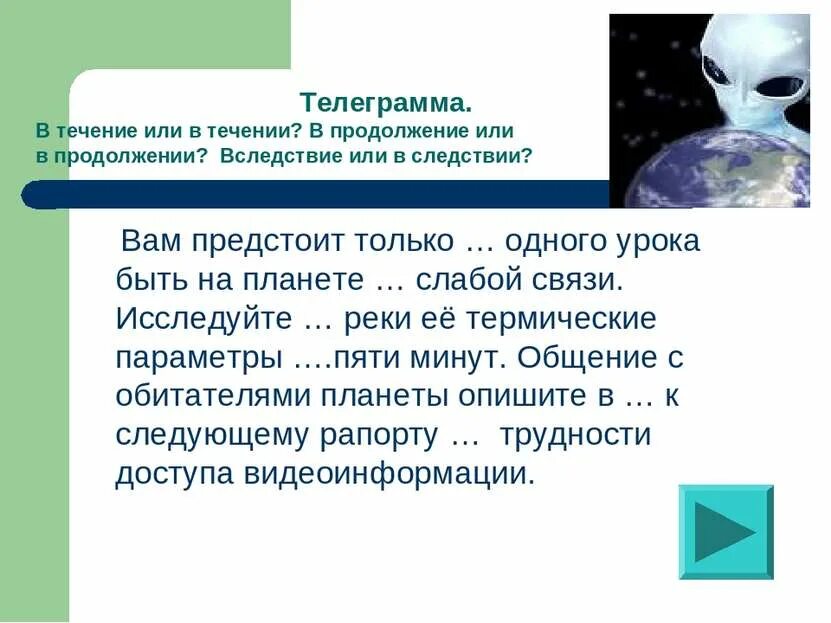 Телеграмма.
В течение или в течении? В продолжение или в продолжении? Вследствие или в следствии?

Вам предстоит только … одного урока быть на планете … слабой связи. Исследуйте … реки её термические параметры ….пяти минут. Общение с обитателями планеты опишите в … к следующему рапорту … трудности доступа видеоинформации.